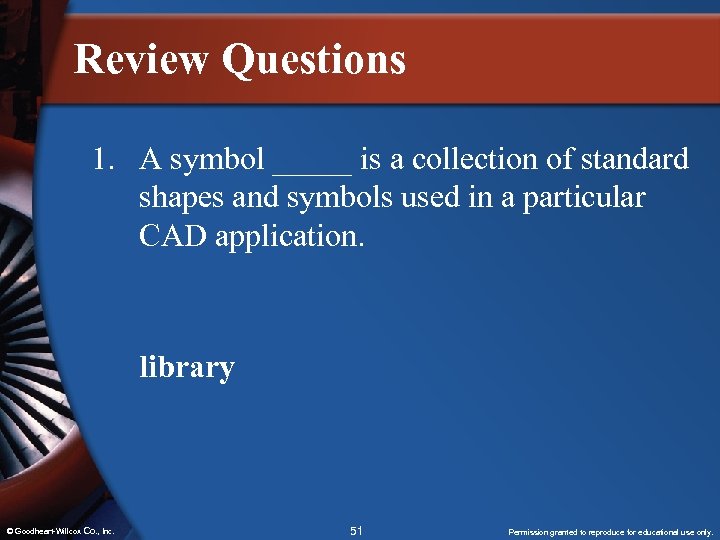 Review Questions

1. A symbol _____ is a collection of standard shapes and symbols used in a particular CAD application.

library

© Goodheart-Willcox Co., Inc.

51

Permission granted to reproduce for educational use only.